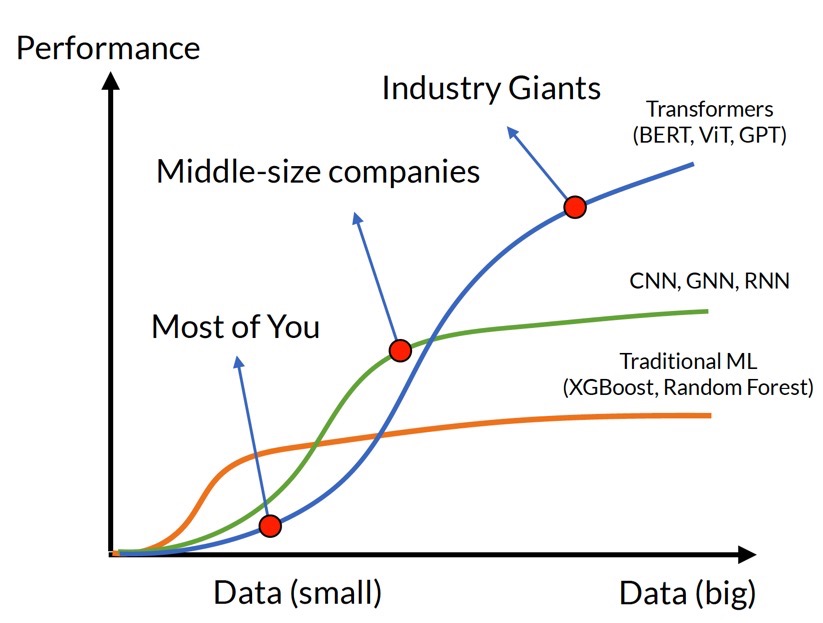 Performance

Industry Giants

Transformers
(BERT, ViT, GPT)

Middle-size companies

CNN, GNN, RNN

Most of You

Traditional ML
(XGBoost, Random Forest)

Data (small)

Data (big)